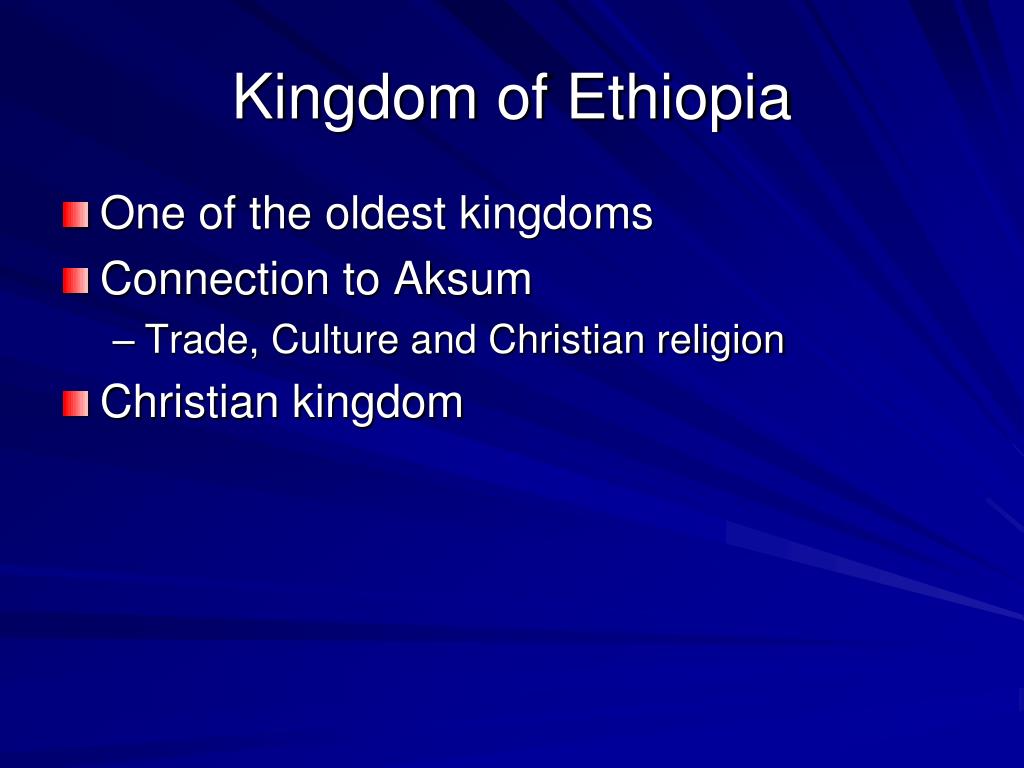 Kingdom of Ethiopia

One of the oldest kingdoms

Connection to Aksum

– Trade, Culture and Christian religion

Christian kingdom